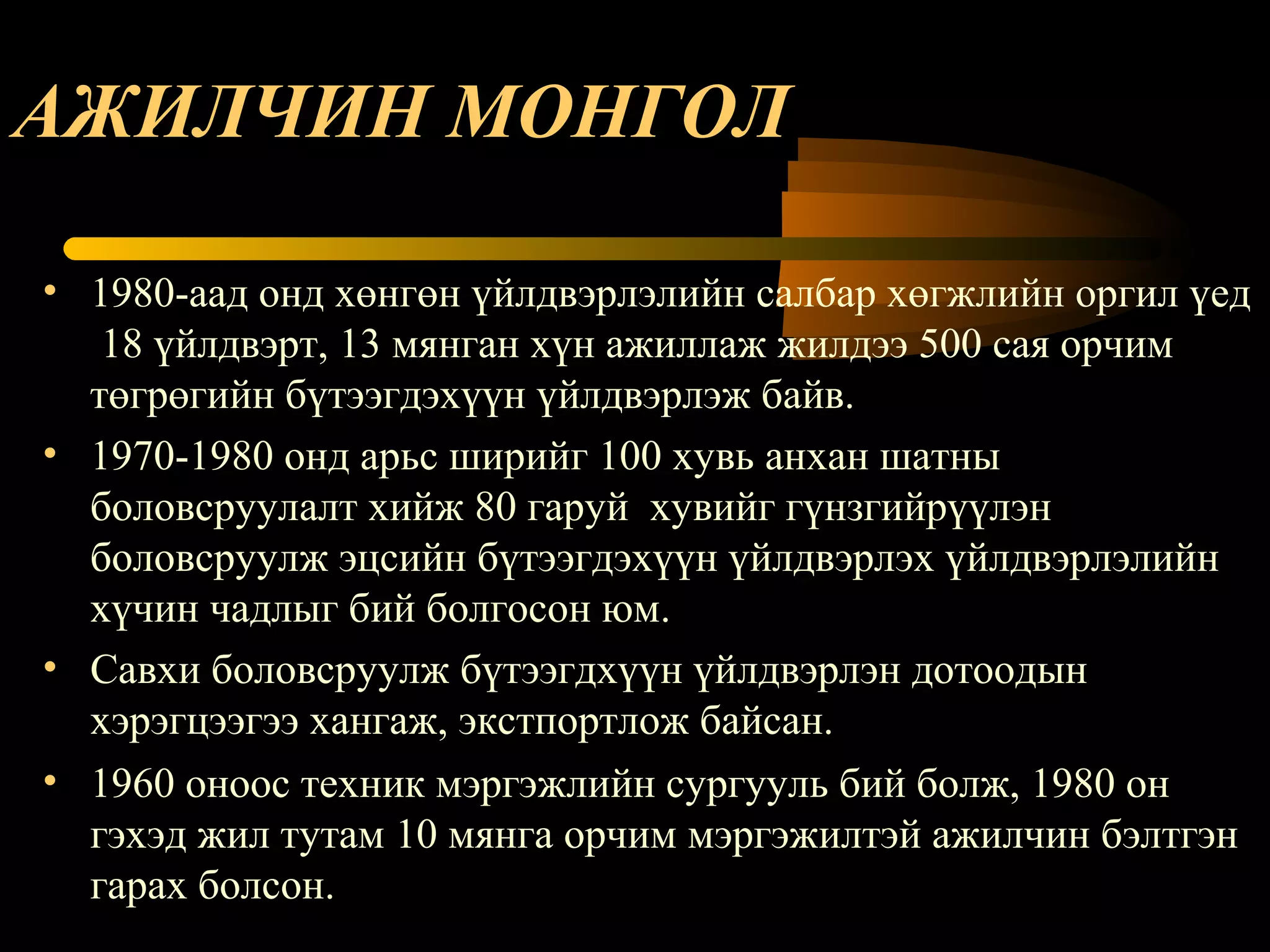 АЖИЛЧИН МОНГОЛ

• 1980-аад онд хөнгөн үйлдвэрлэлийн салбар хөгжлийн оргил үед 18 үйлдвэрт, 13 мянган хүн ажиллаж жилдээ 500 сая орчим төгрөгийн бүтээгдэхүүн үйлдвэрлэж байв.

• 1970-1980 онд арьс ширийг 100 хувь анхан шатны боловсруулалт хийж 80 гаруй хувийг гүнзгийрүүлэн боловсруулж эцсийн бүтээгдэхүүн үйлдвэрлэх үйлдвэрлэлийн хүчин чадлыг бий болгосон юм.

• Савхи боловсруулж бүтээгдхүүн үйлдвэрлэн дотоодын хэрэгцээгээ хангаж, экстпортлож байсан.

• 1960 оноос техник мэргэжлийн сургууль бий болж, 1980 он гэхэд жил тутам 10 мянга орчим мэргэжилтэй ажилчин бэлтгэн гарах болсон.